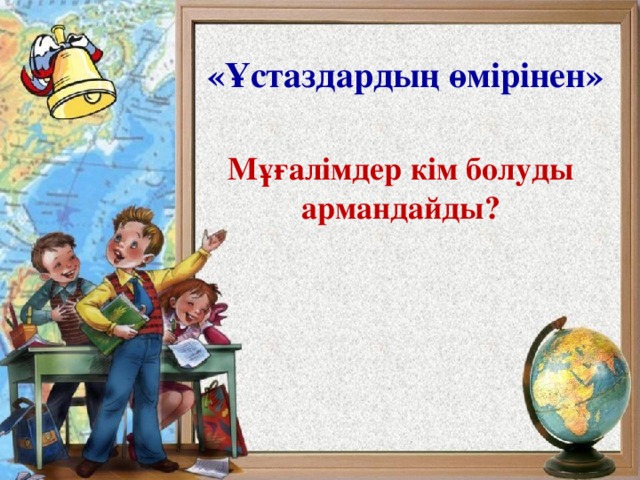 «Ұстаздардың өмірінен»

Мұғалімдер кім болуды армандайды?